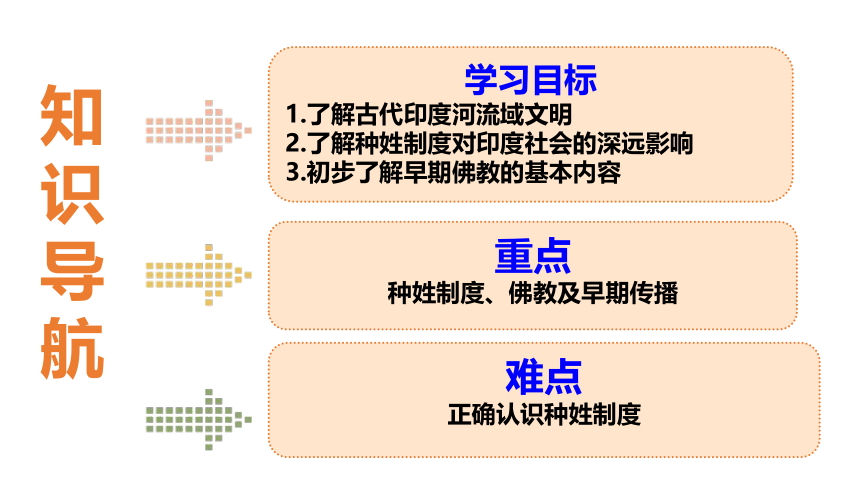 知识导航

学习目标
1.了解古代印度河流域文明
2.了解种姓制度对印度社会的深远影响
3.初步了解早期佛教的基本内容

重点
种姓制度、佛教及早期传播

难点
正确认识种姓制度